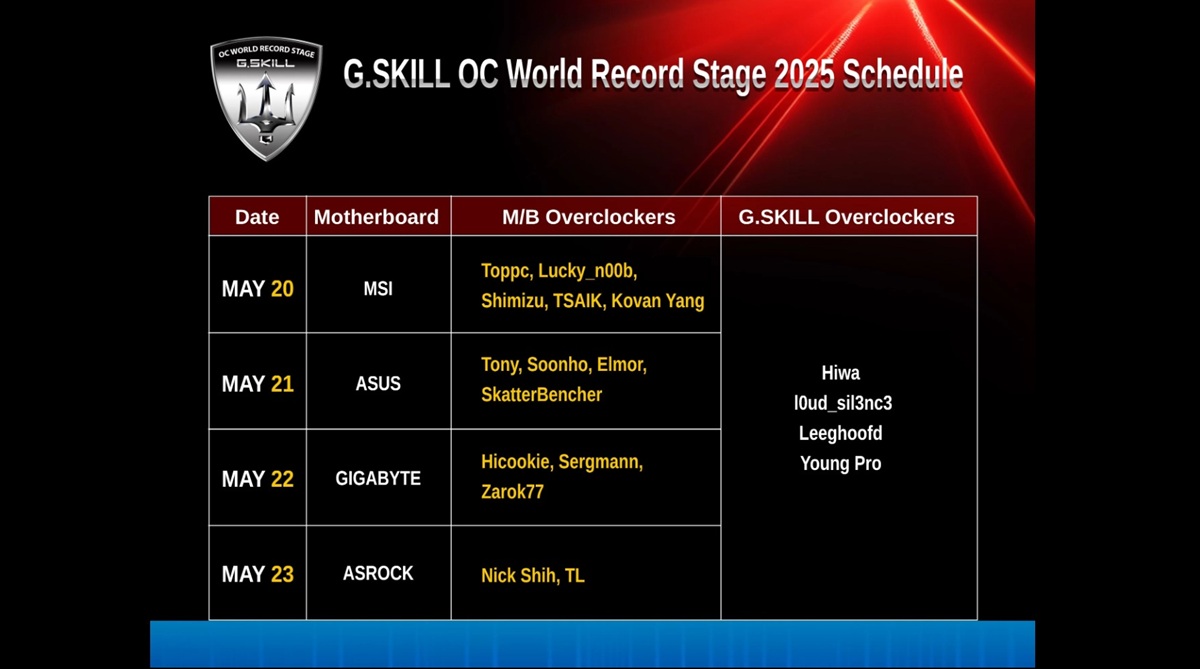 OC WORLD RECORD STAGE
G.SKILL

G.SKILL OC World Record Stage 2025 Schedule

| Date | Motherboard | M/B Overclockers | G.SKILL Overclockers |
|---|---|---|---|
| MAY 20 | MSI | Toppc, Lucky_n00b, Shimizu, TSAIK, Kovan Yang | Hiwa l0ud_sil3nc3 Leeghoofd Young Pro |
| MAY 21 | ASUS | Tony, Soonho, Elmor, SkatterBencher | |
| MAY 22 | GIGABYTE | Hicookie, Sergmann, Zarok77 | |
| MAY 23 | ASROCK | Nick Shih, TL | |